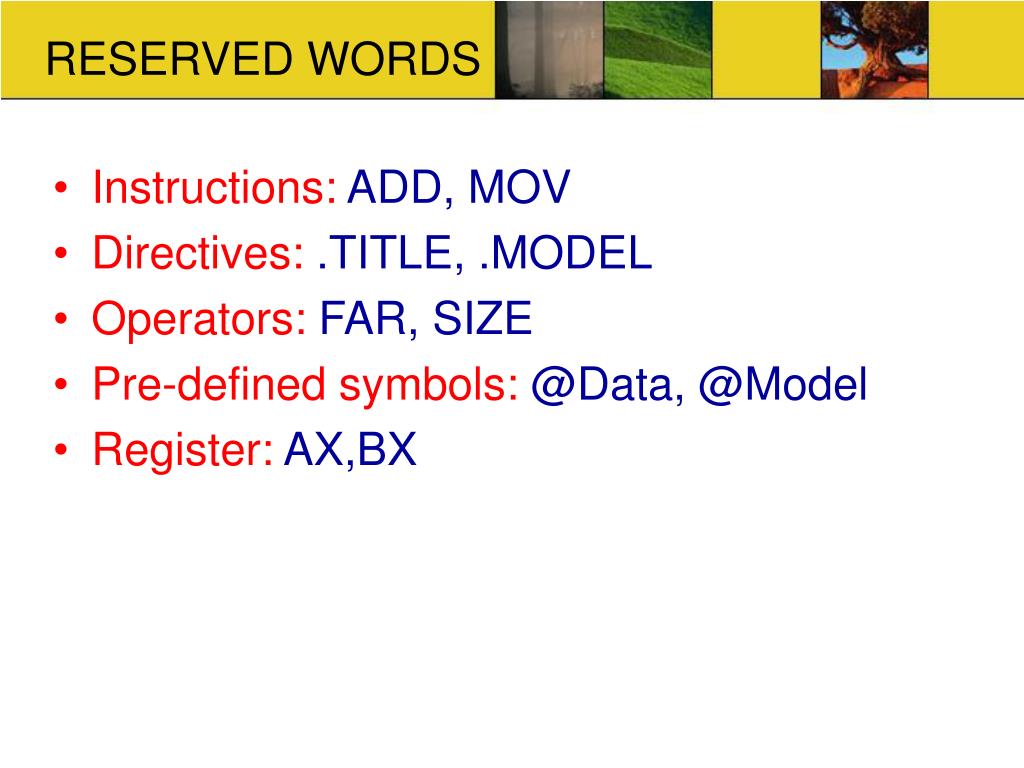 RESERVED WORDS

• Instructions: ADD, MOV
• Directives: .TITLE, .MODEL
• Operators: FAR, SIZE
• Pre-defined symbols: @Data, @Model
• Register: AX,BX